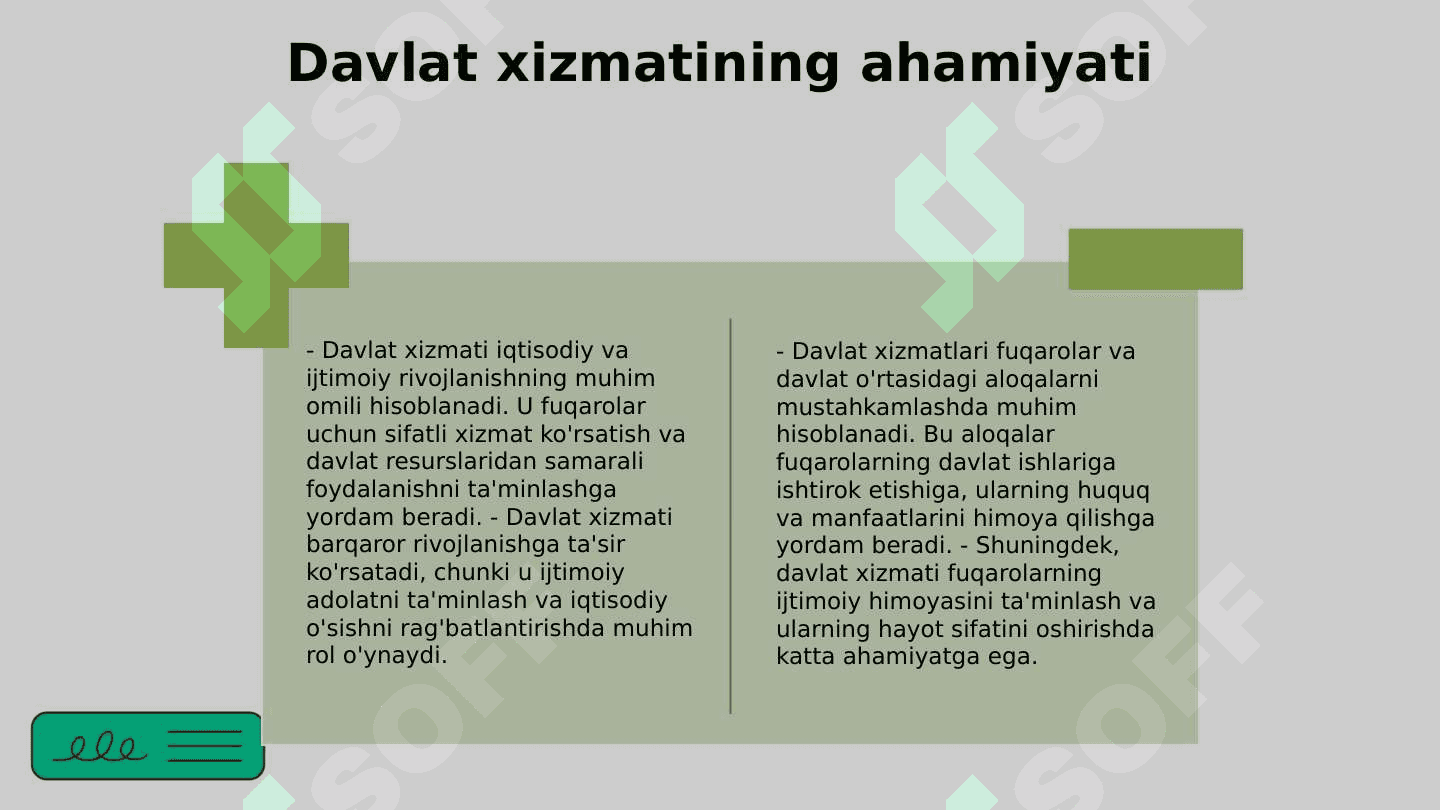 Davlat xizmatining ahamiyati

- Davlat xizmati iqtisodiy va ijtimoiy rivojlanishning muhim omili hisoblanadi. U fuqarolar uchun sifatli xizmat ko'rsatish va davlat resurslaridan samarali foydalanishni ta'minlashga yordam beradi. - Davlat xizmati barqaror rivojlanishga ta'sir ko'rsatadi, chunki u ijtimoiy adolatni ta'minlash va iqtisodiy o'sishni rag'batlantirishda muhim rol o'ynaydi.

- Davlat xizmatlari fuqarolar va davlat o'rtasidagi aloqalarni mustahkamlashda muhim hisoblanadi. Bu aloqalar fuqarolarning davlat ishlariga ishtirok etishiga, ularning huquq va manfaatlarini himoya qilishga yordam beradi. - Shuningdek, davlat xizmati fuqarolarning ijtimoiy himoyasini ta'minlash va ularning hayot sifatini oshirishda katta ahamiyatga ega.

SOFF SOFF SOFF SOFF